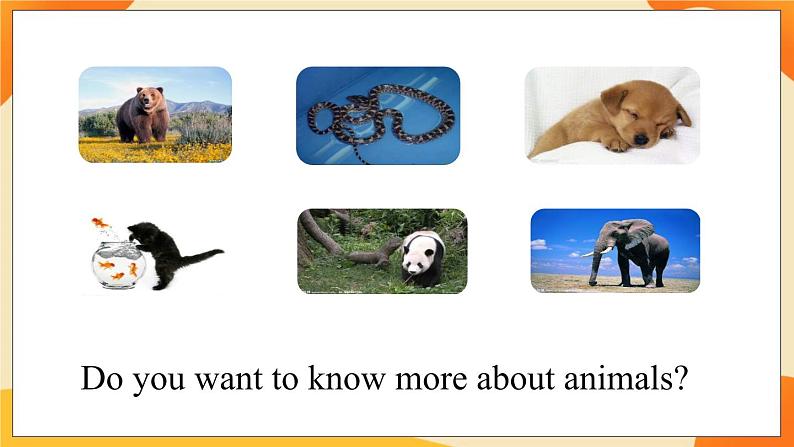 Do you want to know more about animals?